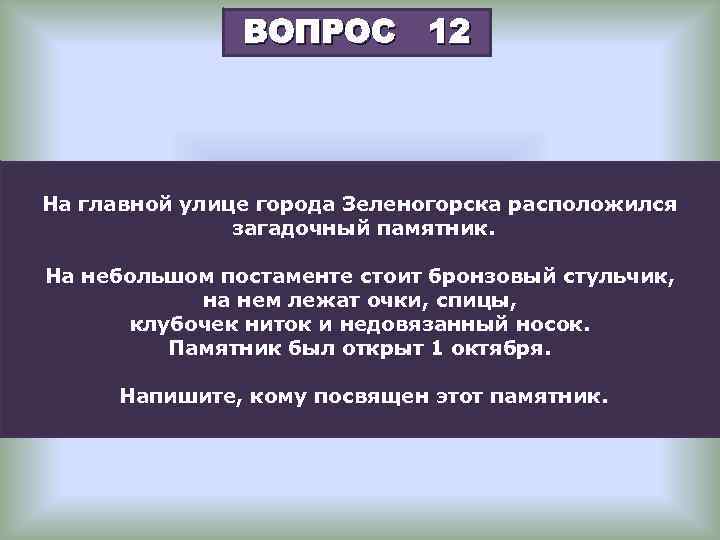 ВОПРОС 12

На главной улице города Зеленогорска расположился загадочный памятник.

На небольшом постаменте стоит бронзовый стульчик, на нем лежат очки, спицы, клубочек ниток и недовязанный носок. Памятник был открыт 1 октября.

Напишите, кому посвящен этот памятник.